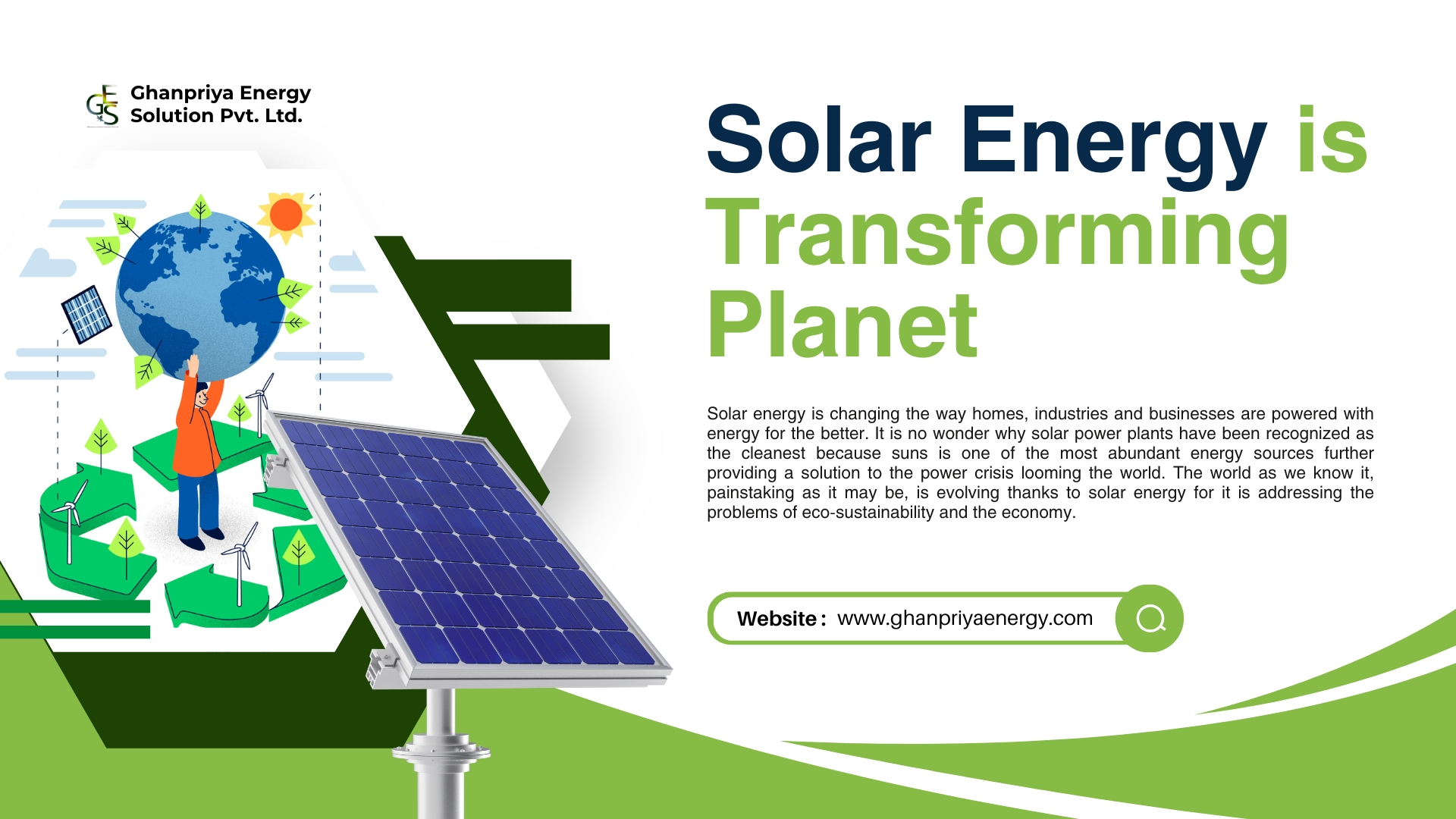 GES Ghanpriya Energy Solution Pvt. Ltd.

Solar Energy is Transforming Planet

Solar energy is changing the way homes, industries and businesses are powered with energy for the better. It is no wonder why solar power plants have been recognized as the cleanest because suns is one of the most abundant energy sources further providing a solution to the power crisis looming the world. The world as we know it, painstaking as it may be, is evolving thanks to solar energy for it is addressing the problems of eco-sustainability and the economy.

Website : www.ghanpriyaenergy.com